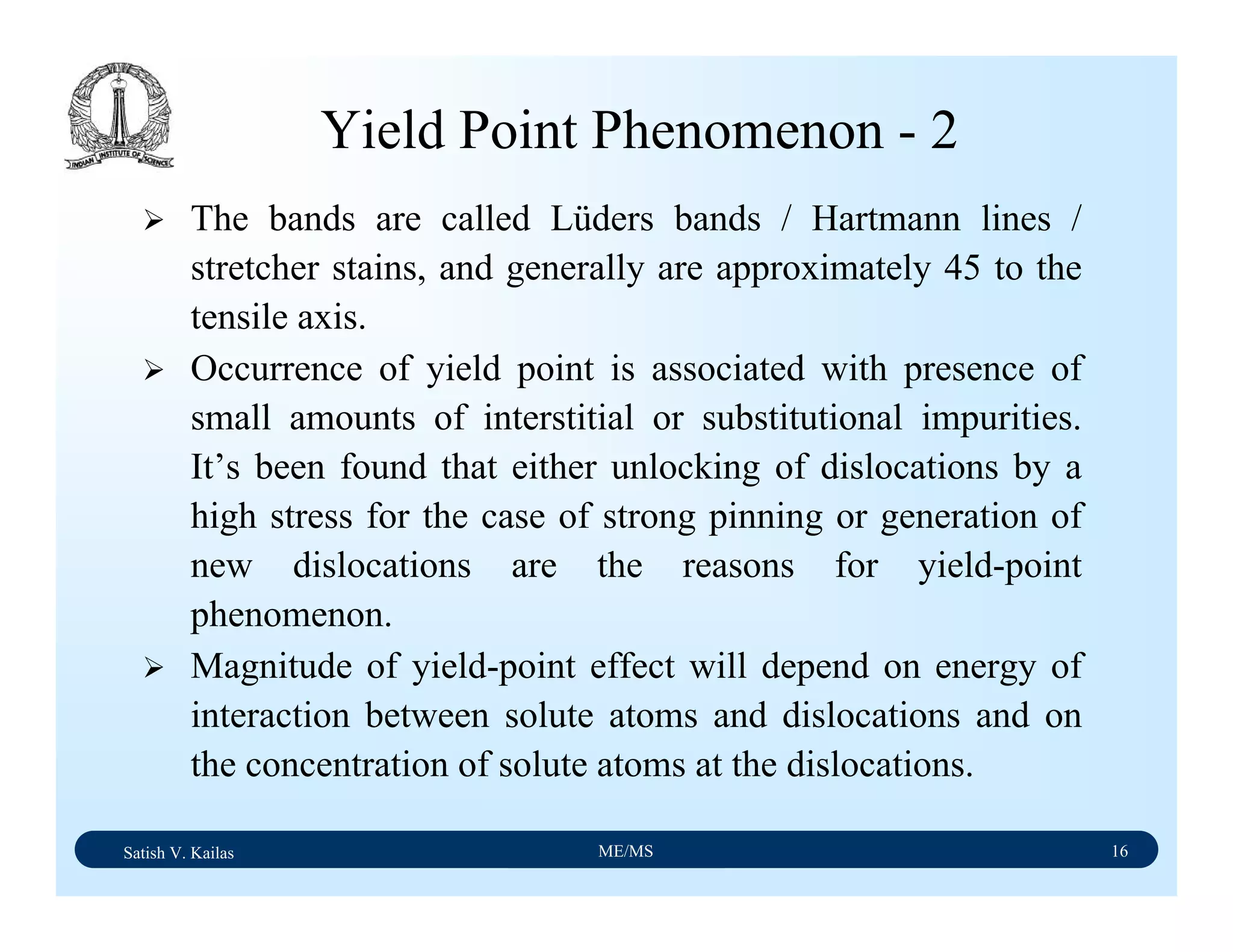 INDIAN INSTITUTE OF SCIENCE

Yield Point Phenomenon - 2

➢ The bands are called Lüders bands / Hartmann lines / stretcher stains, and generally are approximately 45 to the tensile axis.

➢ Occurrence of yield point is associated with presence of small amounts of interstitial or substitutional impurities. It’s been found that either unlocking of dislocations by a high stress for the case of strong pinning or generation of new dislocations are the reasons for yield-point phenomenon.

➢ Magnitude of yield-point effect will depend on energy of interaction between solute atoms and dislocations and on the concentration of solute atoms at the dislocations.

Satish V. Kailas ME/MS 16